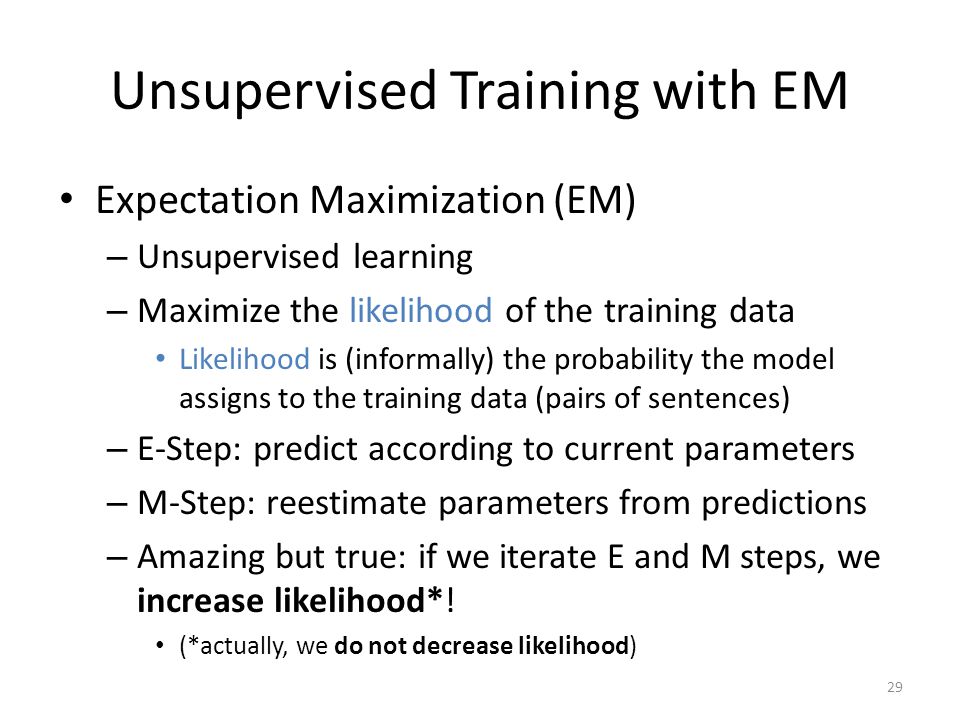 Unsupervised Training with EM

• Expectation Maximization (EM)
– Unsupervised learning
– Maximize the likelihood of the training data
• Likelihood is (informally) the probability the model assigns to the training data (pairs of sentences)
– E-Step: predict according to current parameters
– M-Step: reestimate parameters from predictions
– Amazing but true: if we iterate E and M steps, we increase likelihood*!
• (*actually, we do not decrease likelihood)

29